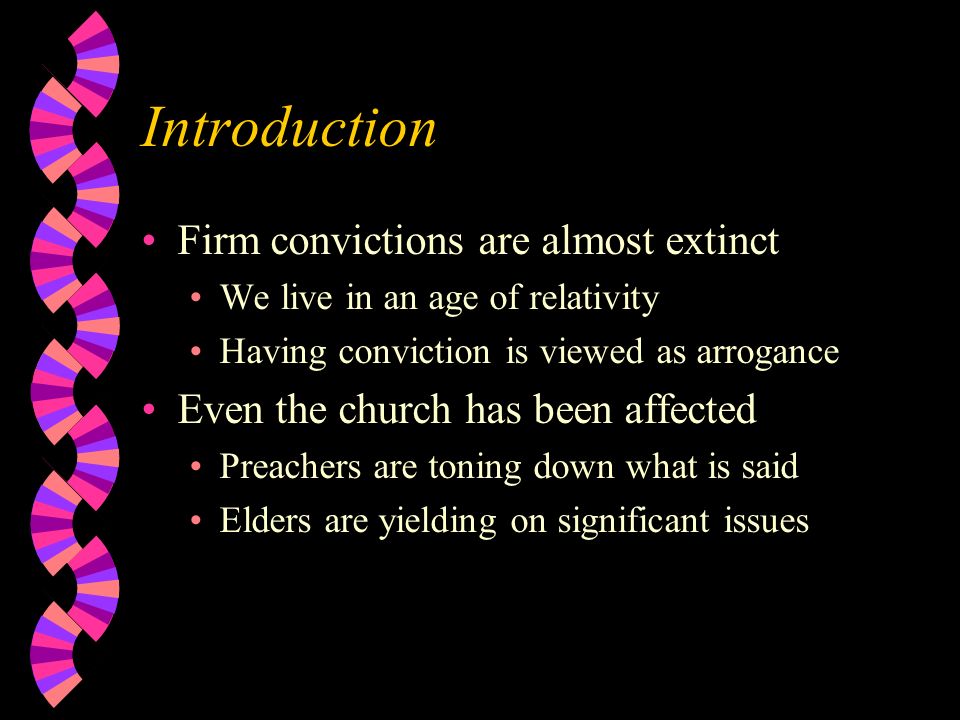 Introduction

• Firm convictions are almost extinct
  • We live in an age of relativity
  • Having conviction is viewed as arrogance
• Even the church has been affected
  • Preachers are toning down what is said
  • Elders are yielding on significant issues